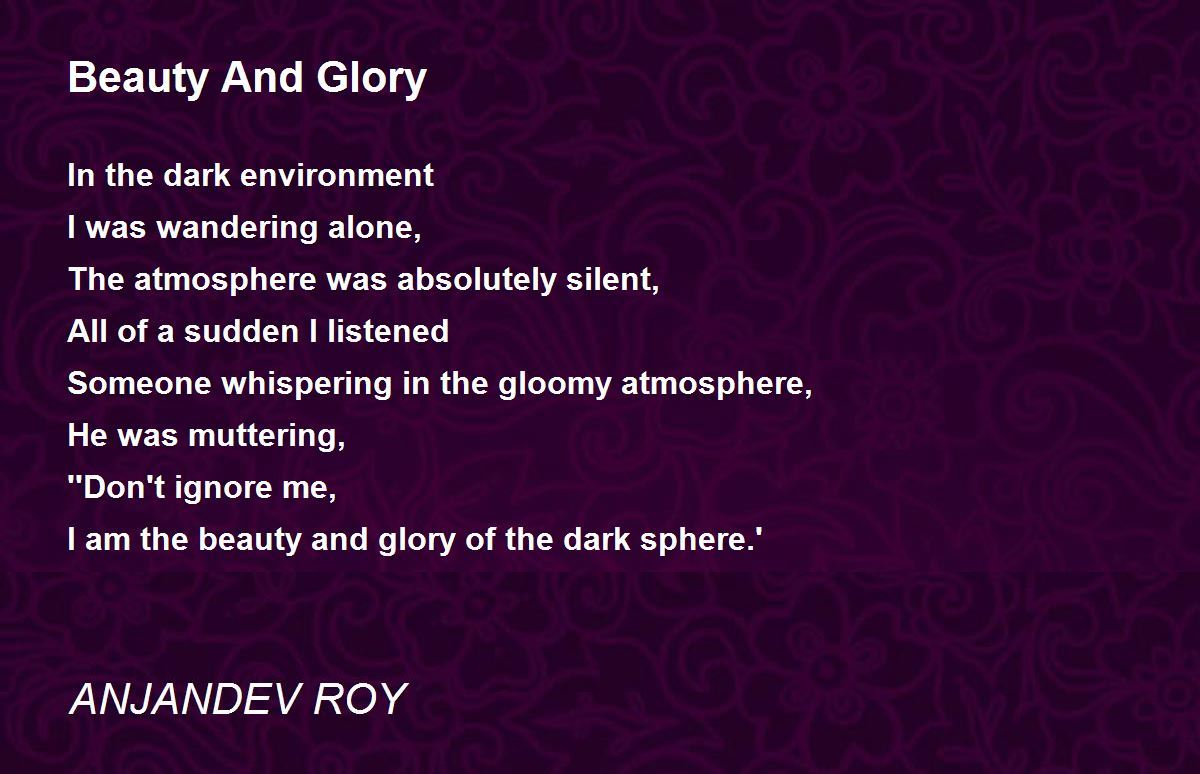 Beauty And Glory

In the dark environment
I was wandering alone,
The atmosphere was absolutely silent,
All of a sudden I listened
Someone whispering in the gloomy atmosphere,
He was muttering,
''Don't ignore me,
I am the beauty and glory of the dark sphere.'

ANJANDEV ROY